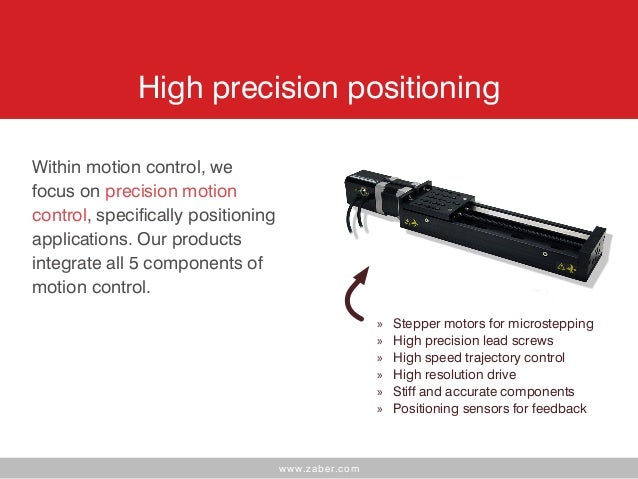 High precision positioning

Within motion control, we focus on precision motion control, specifically positioning applications. Our products integrate all 5 components of motion control.

» Stepper motors for microstepping
» High precision lead screws
» High speed trajectory control
» High resolution drive
» Stiff and accurate components
» Positioning sensors for feedback

www.zaber.com